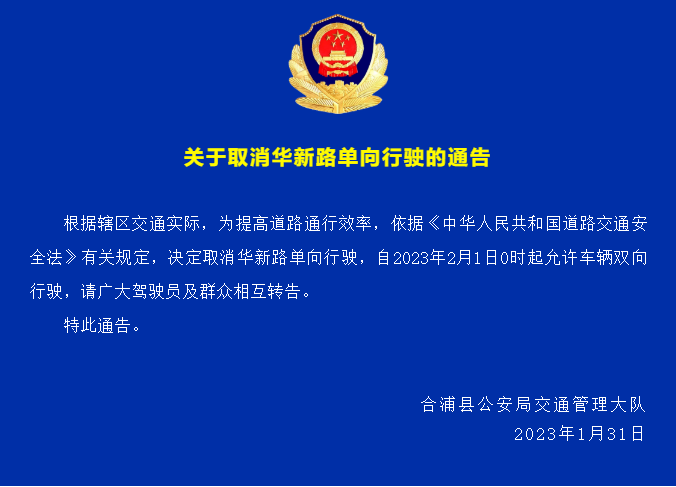 关于取消华新路单向行驶的通告

根据辖区交通实际，为提高道路通行效率，依据《中华人民共和国道路交通安全法》有关规定，决定取消华新路单向行驶，自2023年2月1日0时起允许车辆双向行驶，请广大驾驶员及群众相互转告。

特此通告。

合浦县公安局交通管理大队
2023年1月31日